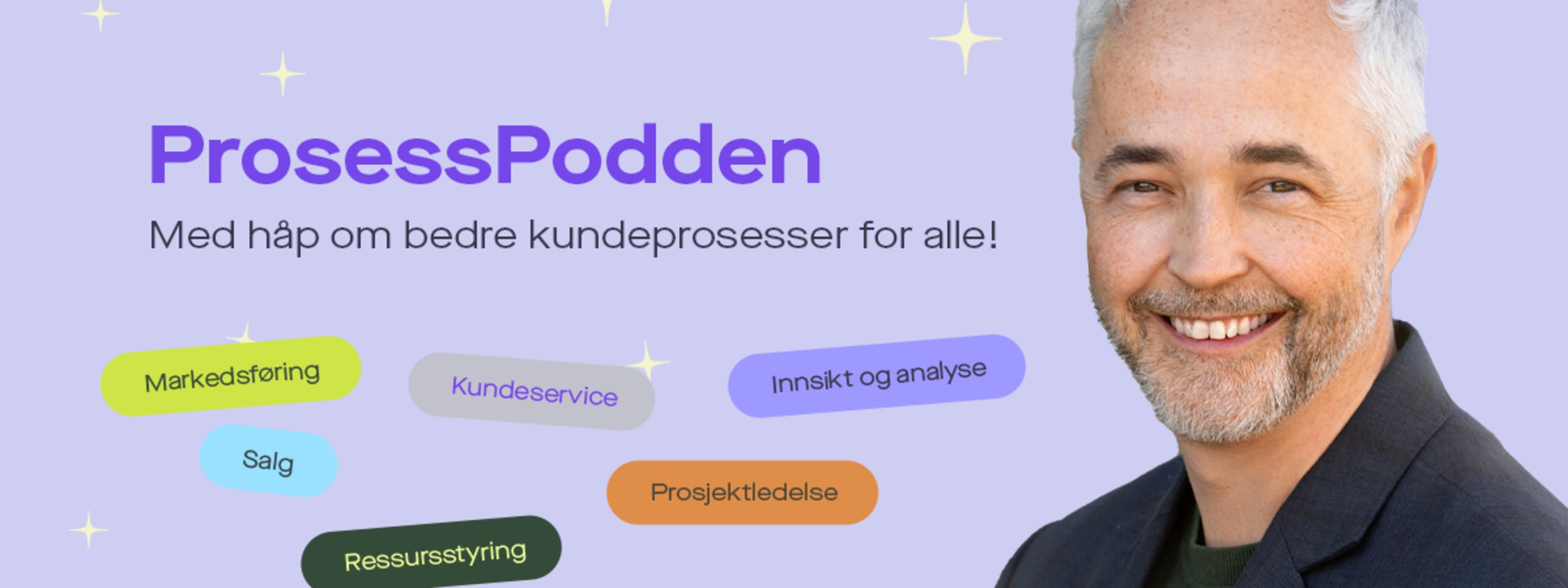 ProsessPodden

Med håp om bedre kundeprosesser for alle!

Markedsføring

Kundeservice

Innsikt og analyse

Salg

Prosjektledelse

Ressursstyring